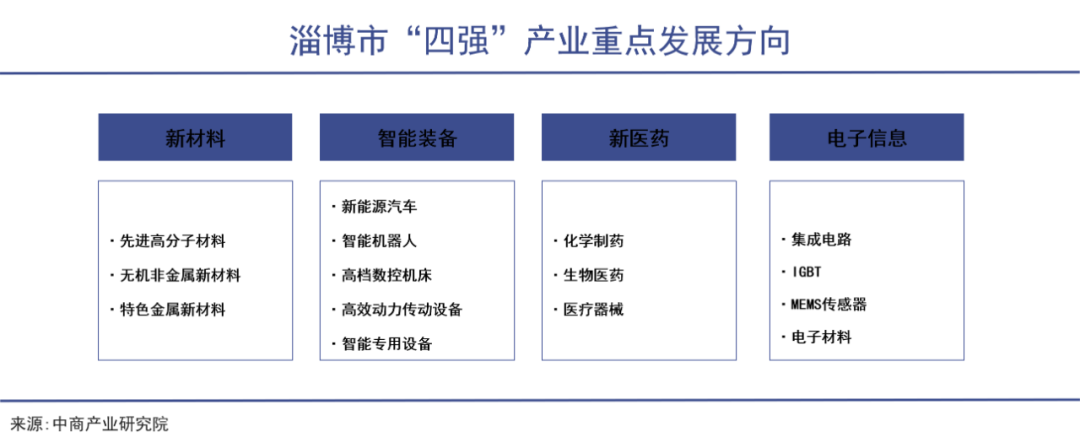 淄博市“四强”产业重点发展方向

新材料

· 先进高分子材料
· 无机非金属新材料
· 特色金属新材料

智能装备

· 新能源汽车
· 智能机器人
· 高档数控机床
· 高效动力传动设备
· 智能专用设备

新医药

· 化学制药
· 生物医药
· 医疗器械

电子信息

· 集成电路
· IGBT
· MEMS传感器
· 电子材料

来源：中商产业研究院